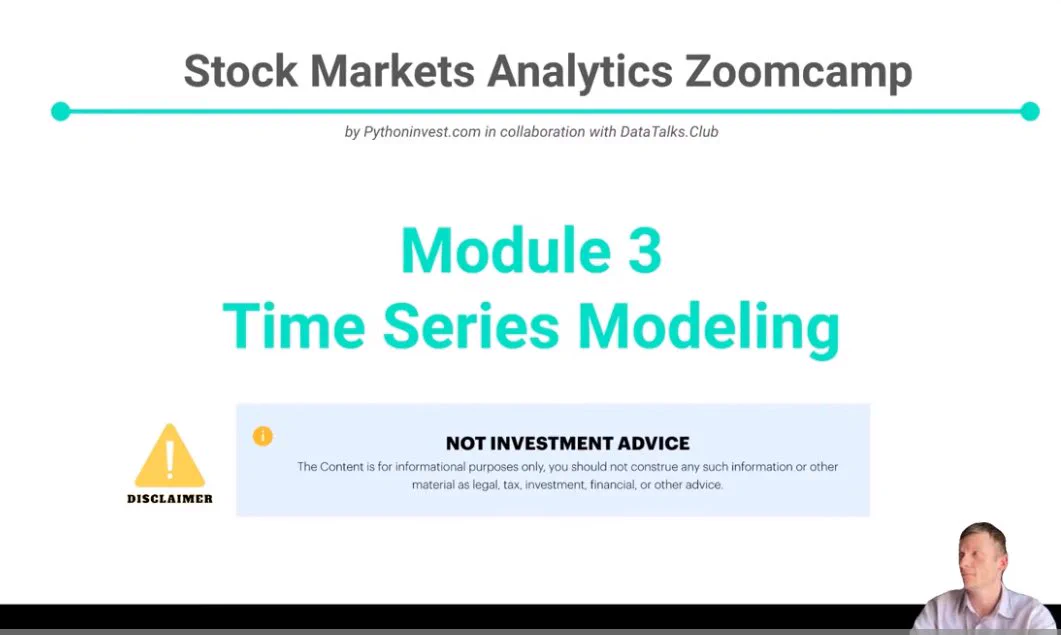 Stock Markets Analytics Zoomcamp

by Pythoninvest.com in collaboration with DataTalks.Club

Module 3
Time Series Modeling

DISCLAIMER

NOT INVESTMENT ADVICE
The Content is for informational purposes only, you should not construe any such information or other material as legal, tax, investment, financial, or other advice.